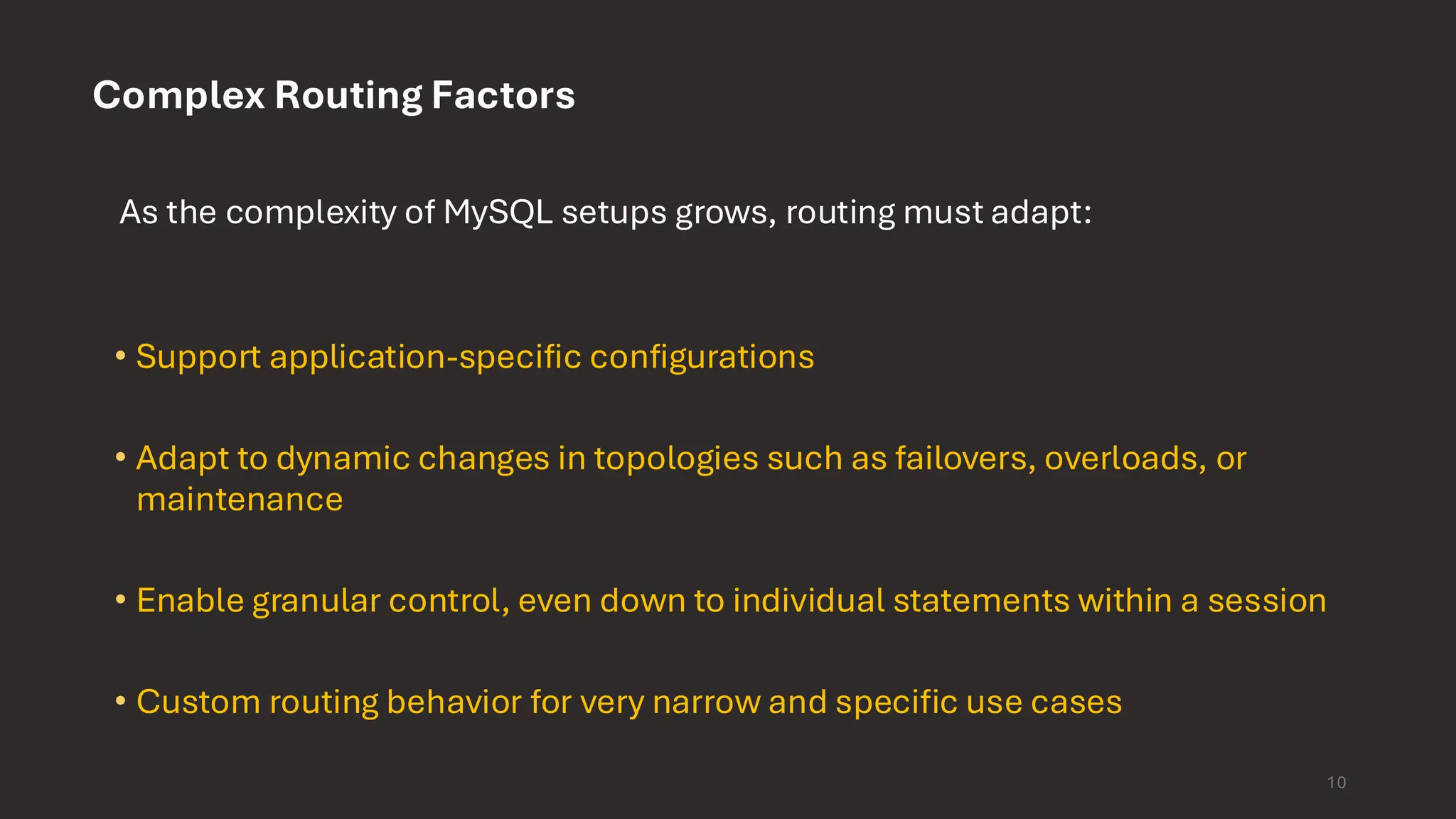 Complex Routing Factors

As the complexity of MySQL setups grows, routing must adapt:

• Support application-specific configurations

• Adapt to dynamic changes in topologies such as failovers, overloads, or maintenance

• Enable granular control, even down to individual statements within a session

• Custom routing behavior for very narrow and specific use cases

10